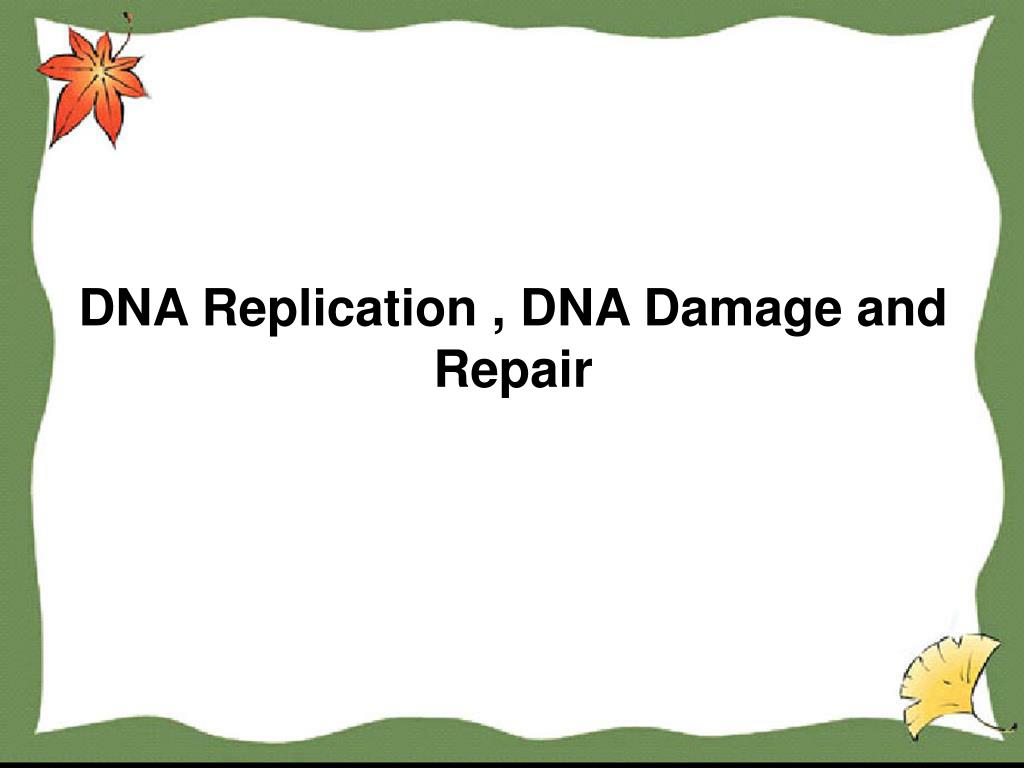 DNA Replication , DNA Damage and Repair